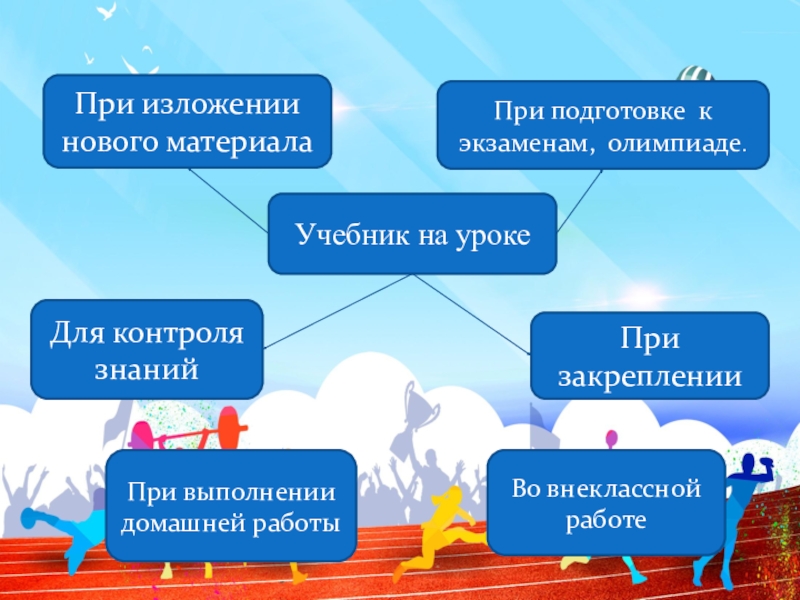 При изложении нового материала

При подготовке к экзаменам, олимпиаде.

Учебник на уроке

Для контроля знаний

При закреплении

При выполнении домашней работы

Во внеклассной работе